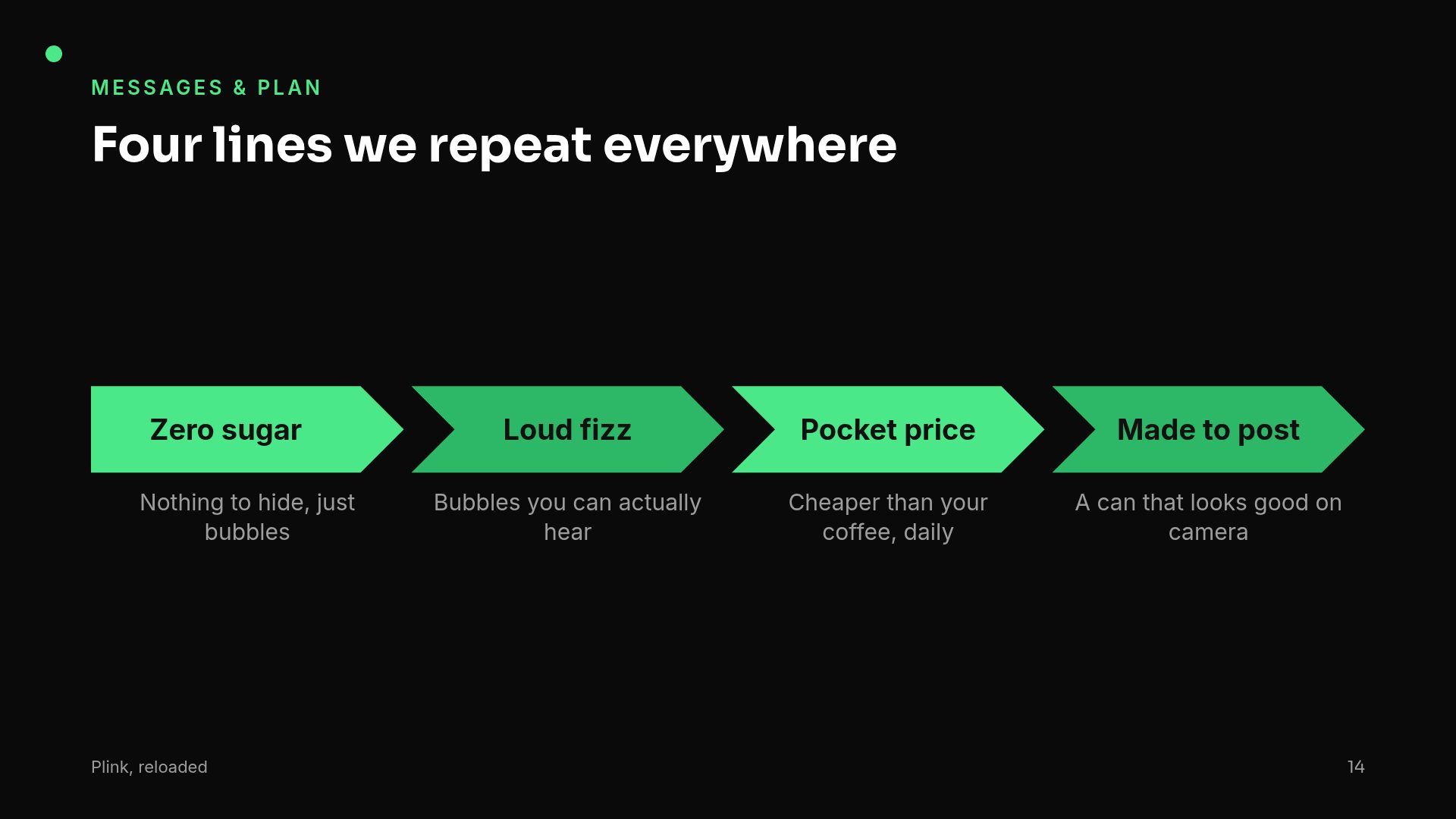 MESSAGES & PLAN

Four lines we repeat everywhere

Zero sugar

Nothing to hide, just bubbles

Loud fizz

Bubbles you can actually hear

Pocket price

Cheaper than your coffee, daily

Made to post

A can that looks good on camera

Plink, reloaded

14